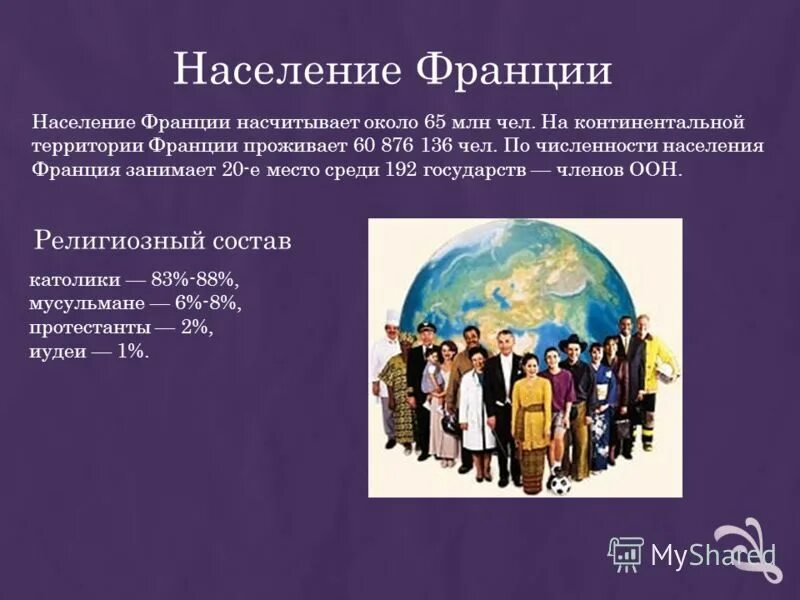 Население Франции

Население Франции насчитывает около 65 млн чел. На континентальной территории Франции проживает 60 876 136 чел. По численности населения Франция занимает 20-е место среди 192 государств — членов ООН.

Религиозный состав

католики — 83%-88%,
мусульмане — 6%-8%,
протестанты — 2%,
иудеи — 1%.

MyShared